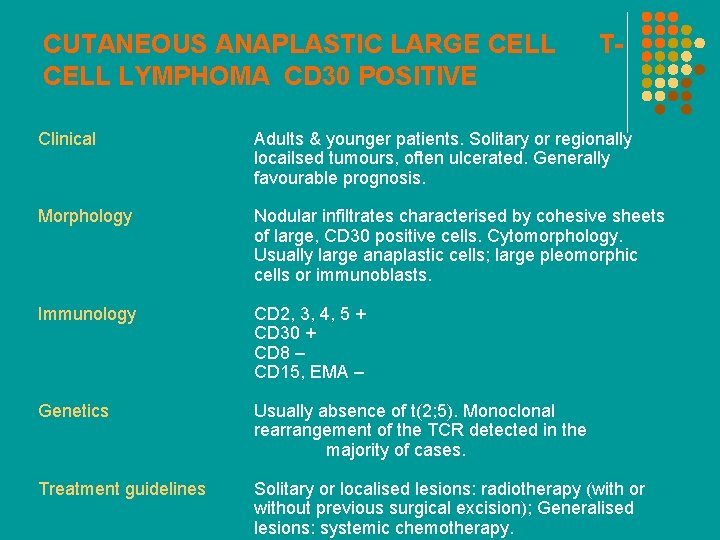 CUTANEOUS ANAPLASTIC LARGE CELL T-CELL LYMPHOMA CD30 POSITIVE

Clinical
Adults & younger patients. Solitary or regionally locailsed tumours, often ulcerated. Generally favourable prognosis.

Morphology
Nodular infiltrates characterised by cohesive sheets of large, CD30 positive cells. Cytomorphology. Usually large anaplastic cells; large pleomorphic cells or immunoblasts.

Immunology
CD2, 3, 4, 5 +
CD30 +
CD8 –
CD15, EMA –

Genetics
Usually absence of t(2;5). Monoclonal rearrangement of the TCR detected in the majority of cases.

Treatment guidelines
Solitary or localised lesions: radiotherapy (with or without previous surgical excision); Generalised lesions: systemic chemotherapy.